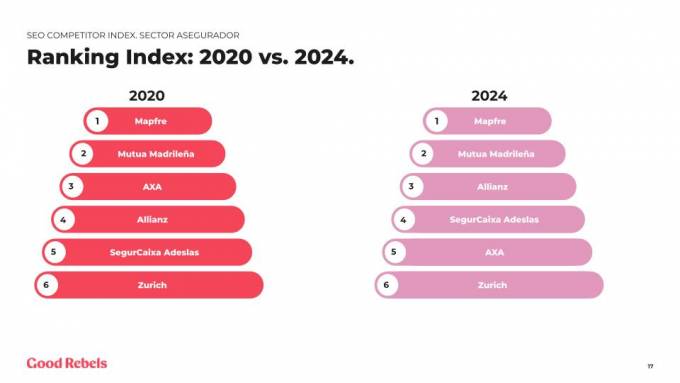 SEO COMPETITOR INDEX. SECTOR ASEGURADOR

Ranking Index: 2020 vs. 2024.

2020

1 Mapfre
2 Mutua Madrileña
3 AXA
4 Allianz
5 SegurCaixa Adeslas
6 Zurich

2024

1 Mapfre
2 Mutua Madrileña
3 Allianz
4 SegurCaixa Adeslas
5 AXA
6 Zurich

Good Rebels

17